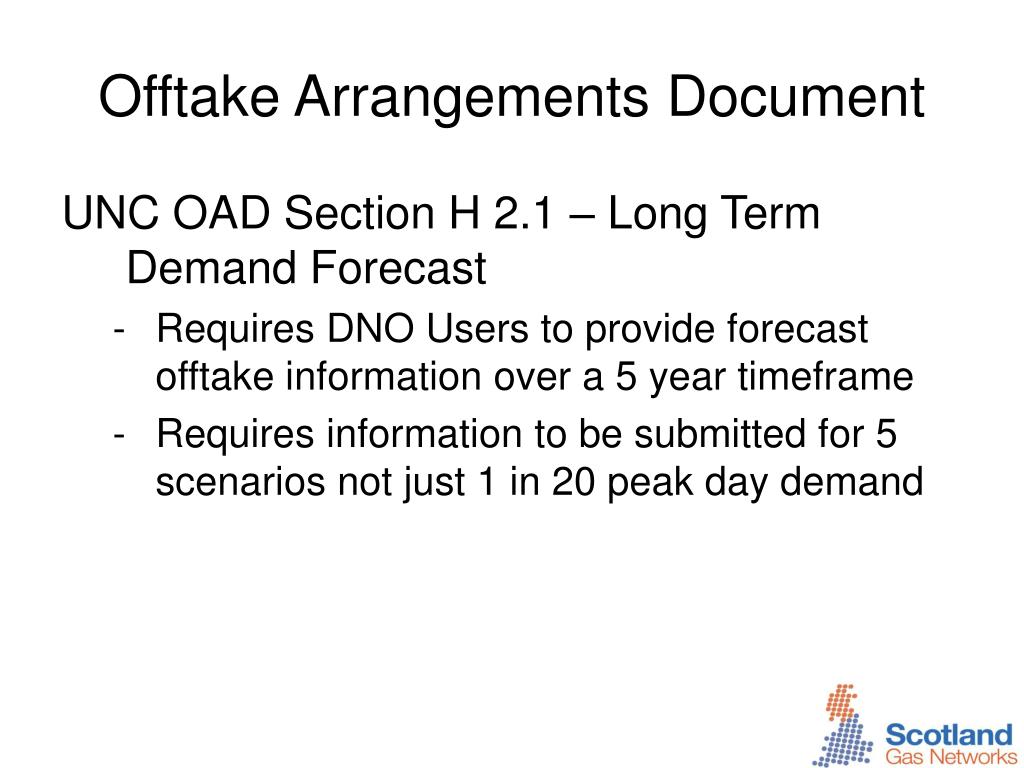 Offtake Arrangements Document

UNC OAD Section H 2.1 – Long Term Demand Forecast

- Requires DNO Users to provide forecast offtake information over a 5 year timeframe
- Requires information to be submitted for 5 scenarios not just 1 in 20 peak day demand

Scotland
Gas Networks